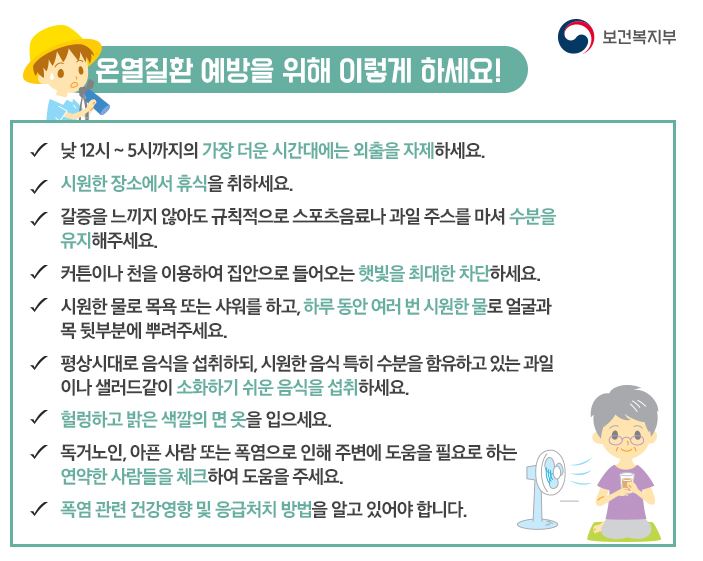 보건복지부

온열질환 예방을 위해 이렇게 하세요!

✓ 낮 12시 ~ 5시까지의 가장 더운 시간대에는 외출을 자제하세요.

✓ 시원한 장소에서 휴식을 취하세요.

✓ 갈증을 느끼지 않아도 규칙적으로 스포츠음료나 과일 주스를 마셔 수분을 유지해주세요.

✓ 커튼이나 천을 이용하여 집안으로 들어오는 햇빛을 최대한 차단하세요.

✓ 시원한 물로 목욕 또는 샤워를 하고, 하루 동안 여러 번 시원한 물로 얼굴과 목 뒷부분에 뿌려주세요.

✓ 평상시대로 음식을 섭취하되, 시원한 음식 특히 수분을 함유하고 있는 과일이나 샐러드같이 소화하기 쉬운 음식을 섭취하세요.

✓ 헐렁하고 밝은 색깔의 면 옷을 입으세요.

✓ 독거노인, 아픈 사람 또는 폭염으로 인해 주변에 도움을 필요로 하는 연약한 사람들을 체크하여 도움을 주세요.

✓ 폭염 관련 건강영향 및 응급처치 방법을 알고 있어야 합니다.